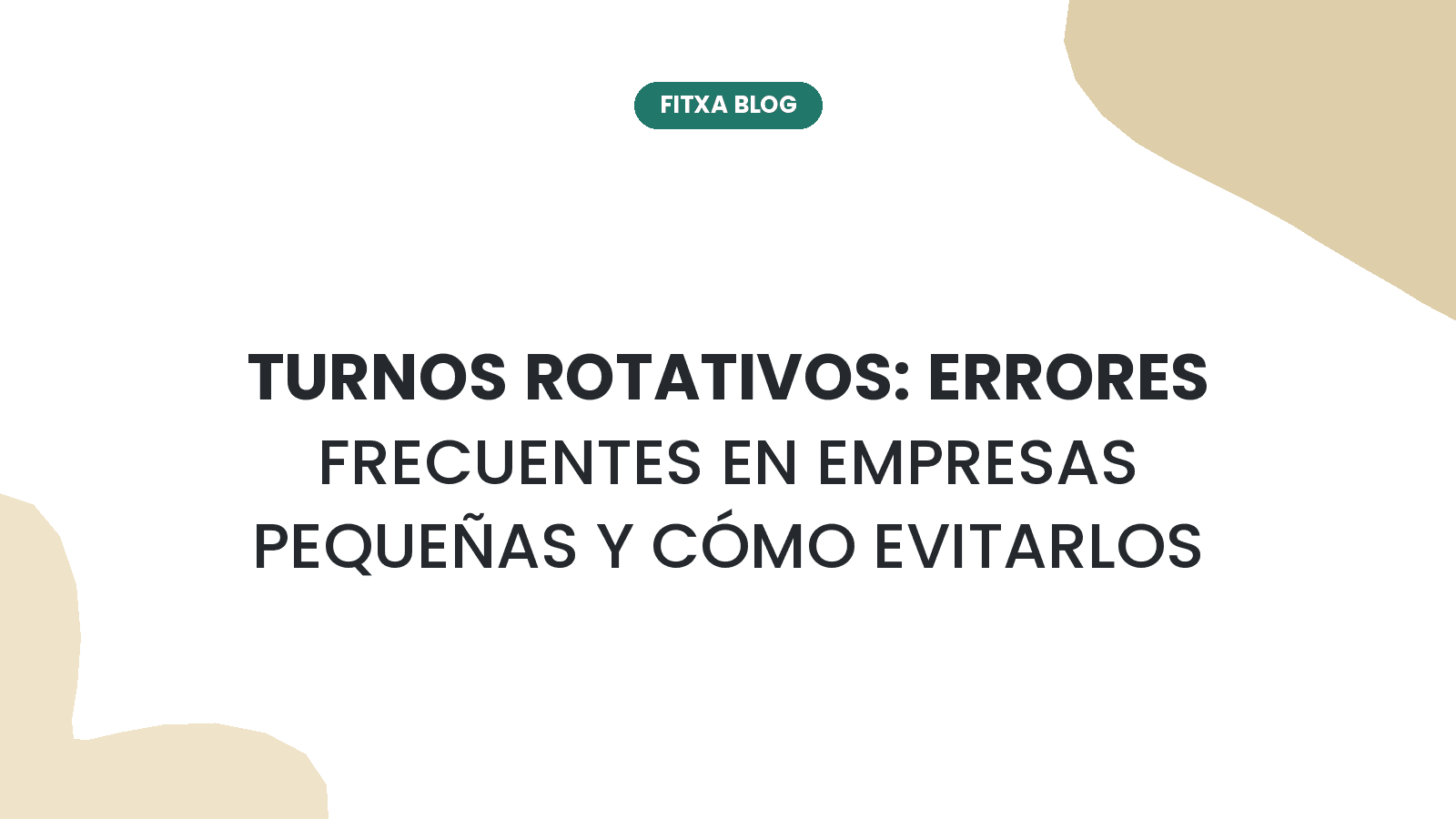 FITXA BLOG

TURNOS ROTATIVOS: ERRORES FRECUENTES EN EMPRESAS PEQUEÑAS Y CÓMO EVITARLOS